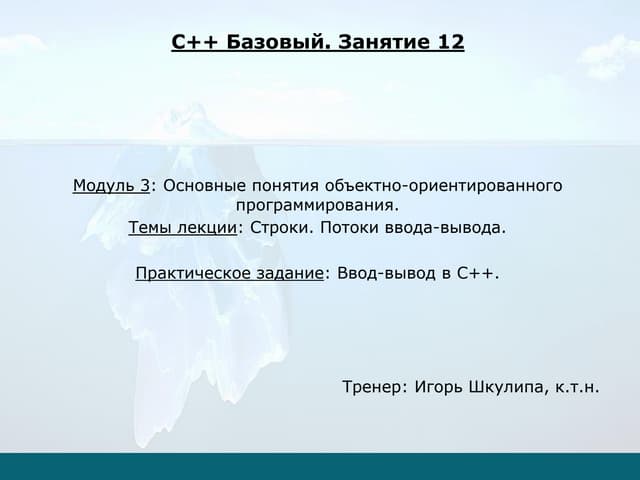 C++ Базовый. Занятие 12

Модуль 3: Основные понятия объектно-ориентированного программирования.
Темы лекции: Строки. Потоки ввода-вывода.

Практическое задание: Ввод-вывод в C++.

Тренер: Игорь Шкулипа, к.т.н.